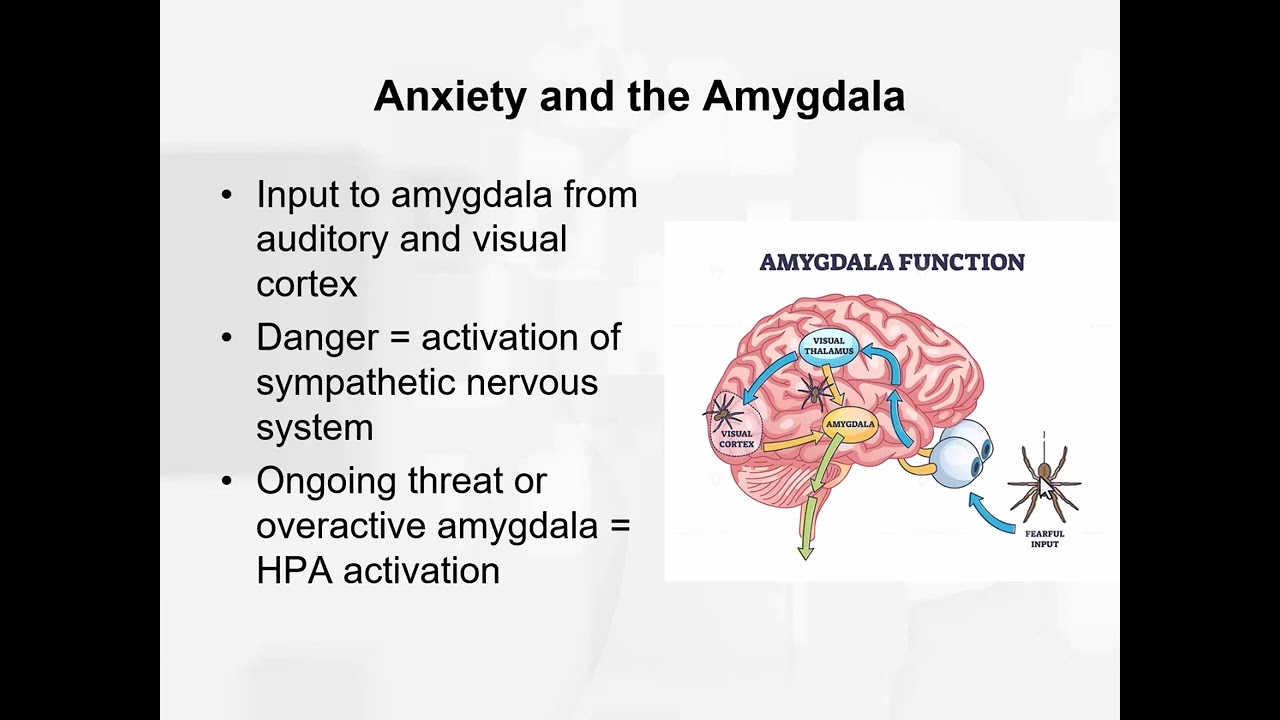 Anxiety and the Amygdala

• Input to amygdala from auditory and visual cortex
• Danger = activation of sympathetic nervous system
• Ongoing threat or overactive amygdala = HPA activation

AMYGDALA FUNCTION

VISUAL THALAMUS

VISUAL CORTEX

AMYGDALA

FEARFUL INPUT